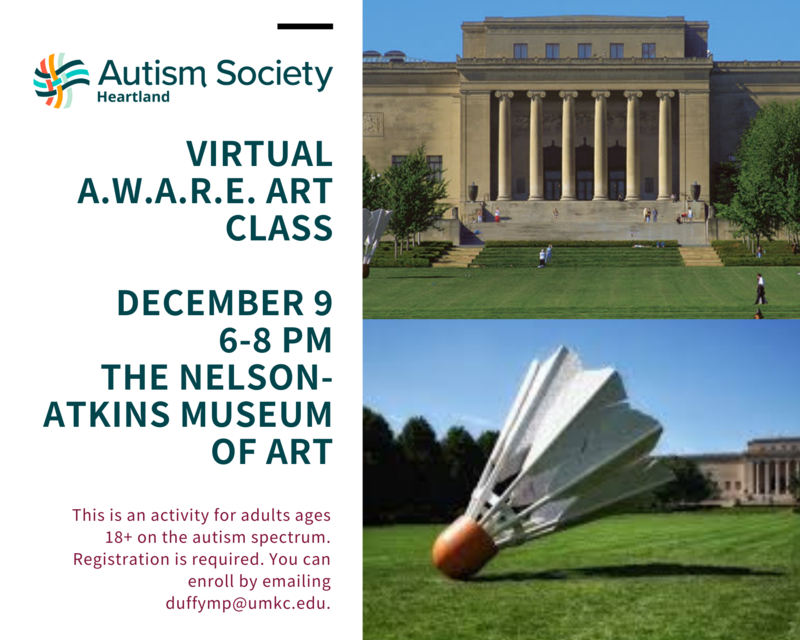 Autism Society
Heartland

VIRTUAL A.W.A.R.E. ART CLASS

DECEMBER 9
6-8 PM
THE NELSON-ATKINS MUSEUM OF ART

This is an activity for adults ages 18+ on the autism spectrum. Registration is required. You can enroll by emailing duffymp@umkc.edu.